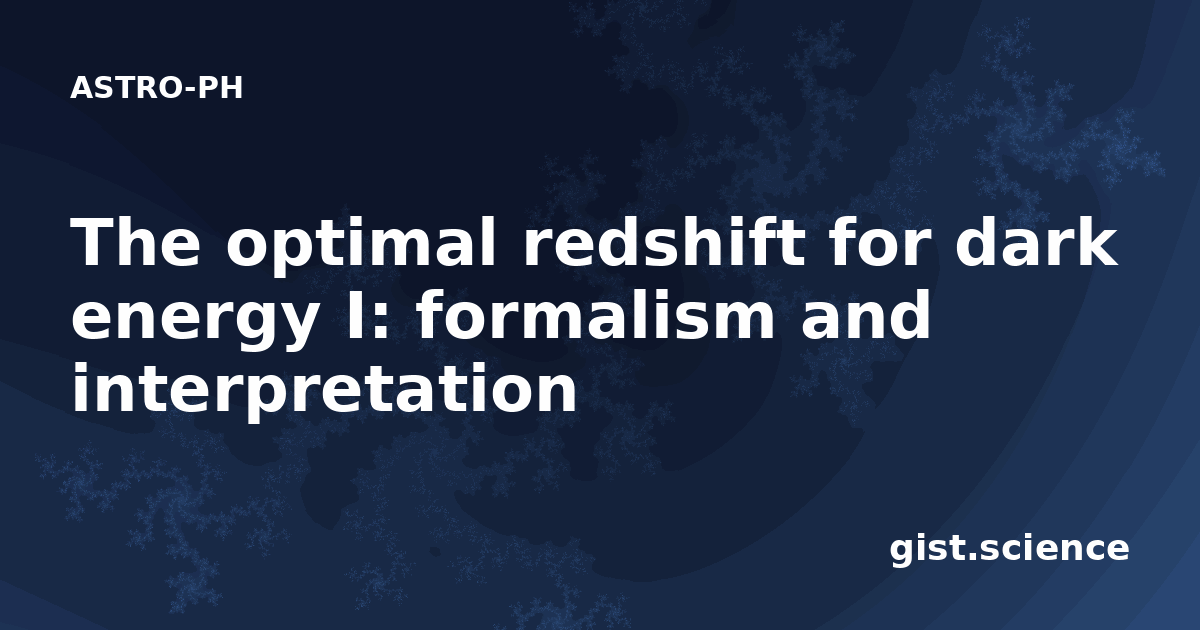 ASTRO-PH

The optimal redshift for dark energy I: formalism and interpretation

gist.science